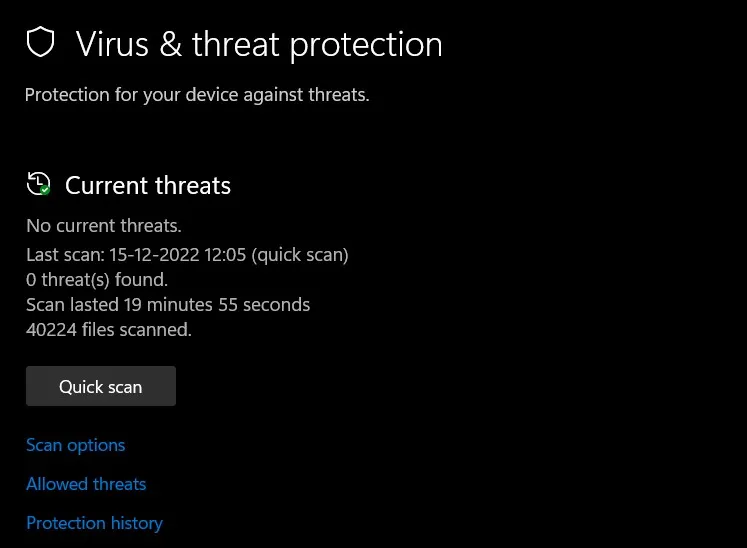 Virus & threat protection

Protection for your device against threats.

Current threats

No current threats.

Last scan: 15-12-2022 12:05 (quick scan)
0 threat(s) found.
Scan lasted 19 minutes 55 seconds
40224 files scanned.

Quick scan

Scan options

Allowed threats

Protection history